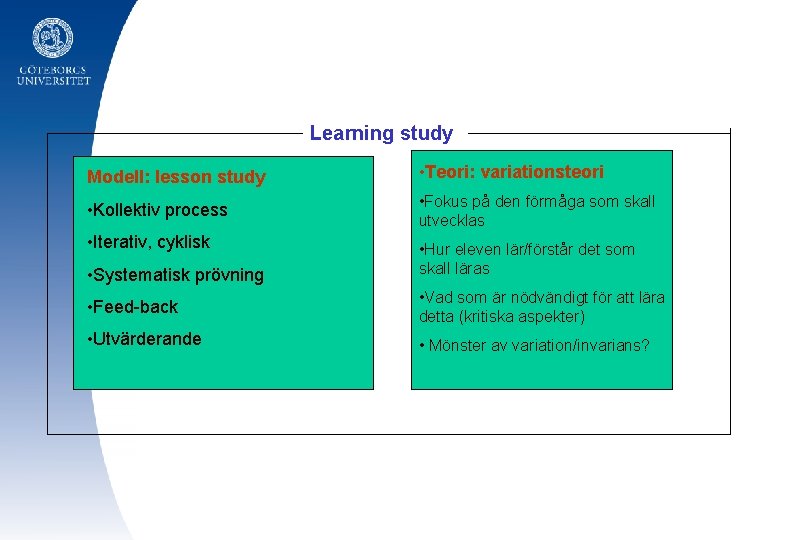 GÖTEBORGS UNIVERSITET

Learning study

Modell: lesson study

•Kollektiv process

•Iterativ, cyklisk

•Systematisk prövning

•Feed-back

•Utvärderande

•Teori: variationsteori

•Fokus på den förmåga som skall utvecklas

•Hur eleven lär/förstår det som skall läras

•Vad som är nödvändigt för att lära detta (kritiska aspekter)

• Mönster av variation/invarians?